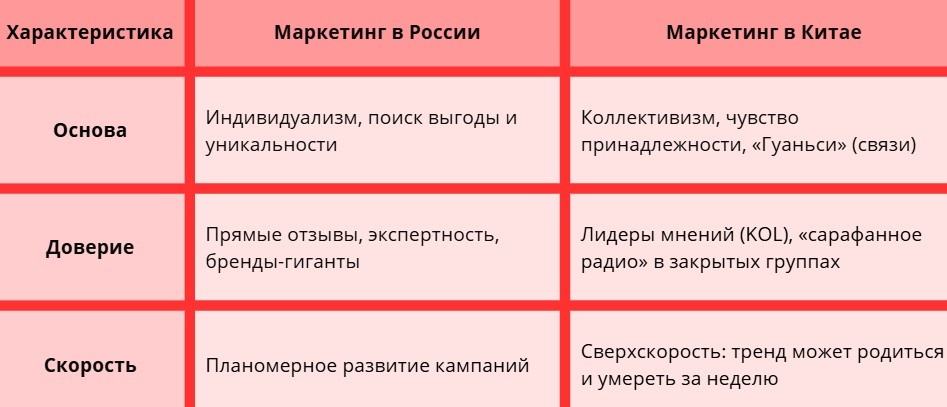 | Характеристика | Маркетинг в России | Маркетинг в Китае |
|---|---|---|
| Основа | Индивидуализм, поиск выгоды и уникальности | Коллективизм, чувство принадлежности, «Гуаньси» (связи) |
| Доверие | Прямые отзывы, экспертность, бренды-гиганты | Лидеры мнений (KOL), «сарафанное радио» в закрытых группах |
| Скорость | Планомерное развитие кампаний | Сверхскорость: тренд может родиться и умереть за неделю |